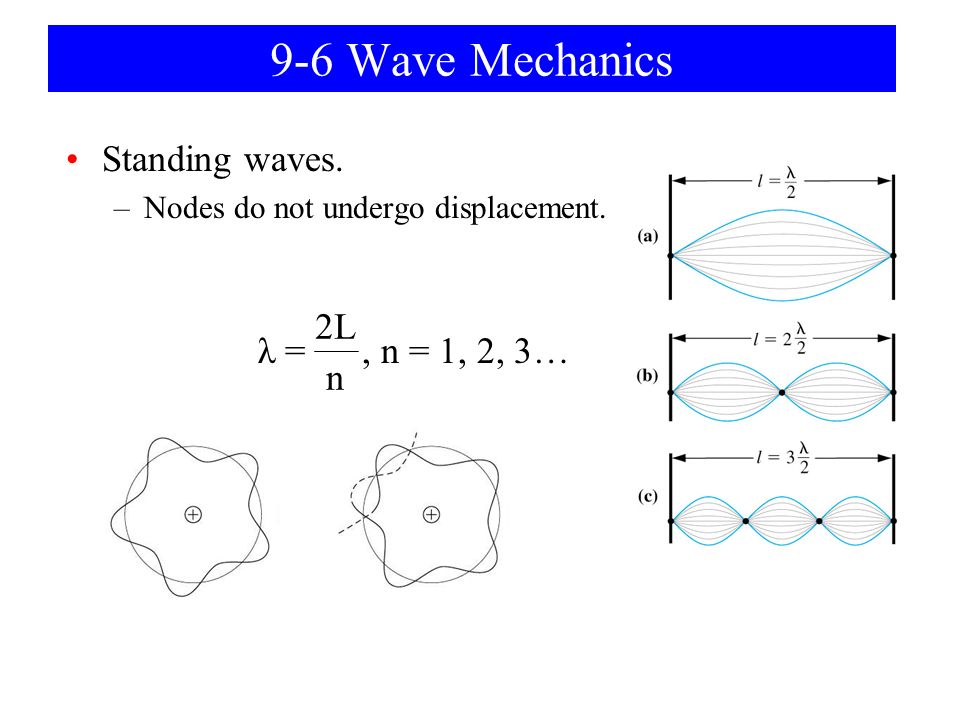 9-6 Wave Mechanics

• Standing waves.
– Nodes do not undergo displacement.

$\lambda = \frac{2L}{n}$, n = 1, 2, 3…

$l = \frac{\lambda}{2}$
(a)

$l = 2\frac{\lambda}{2}$
(b)

$l = 3\frac{\lambda}{2}$
(c)

$\oplus$

$\oplus$